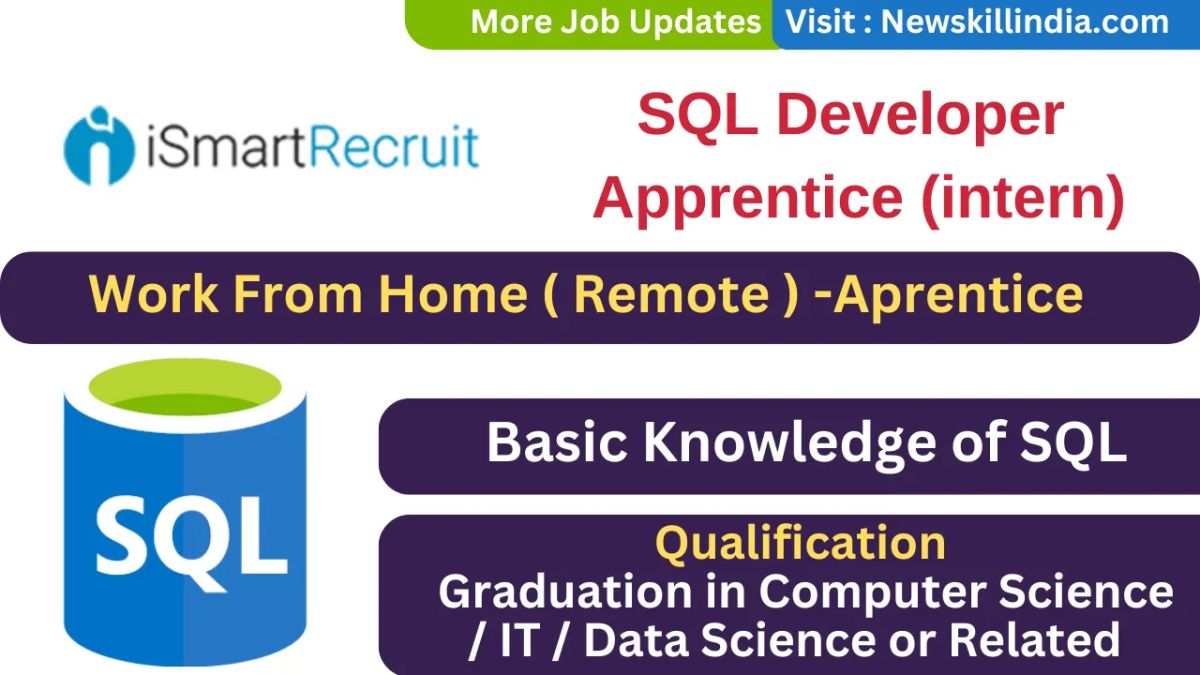 More Job Updates Visit : Newskillindia.com

iSmartRecruit

SQL Developer Apprentice (intern)

Work From Home ( Remote ) -Aprentice

SQL

Basic Knowledge of SQL

Qualification
Graduation in Computer Science / IT / Data Science or Related